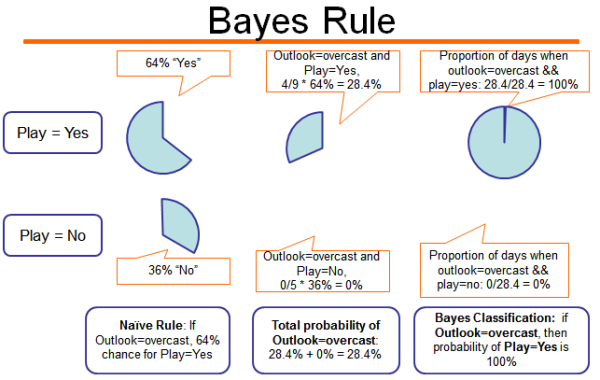 Bayes Rule

64% “Yes”

Outlook=overcast and Play=Yes, 4/9 * 64% = 28.4%

Proportion of days when outlook=overcast && play=yes: 28.4/28.4 = 100%

Play = Yes

Play = No

36% “No”

Outlook=overcast and Play=No, 0/5 * 36% = 0%

Proportion of days when outlook=overcast && play=no: 0/28.4 = 0%

Naïve Rule: If Outlook=overcast, 64% chance for Play=Yes

Total probability of Outlook=overcast: 28.4% + 0% = 28.4%

Bayes Classification: if Outlook=overcast, then probability of Play=Yes is 100%